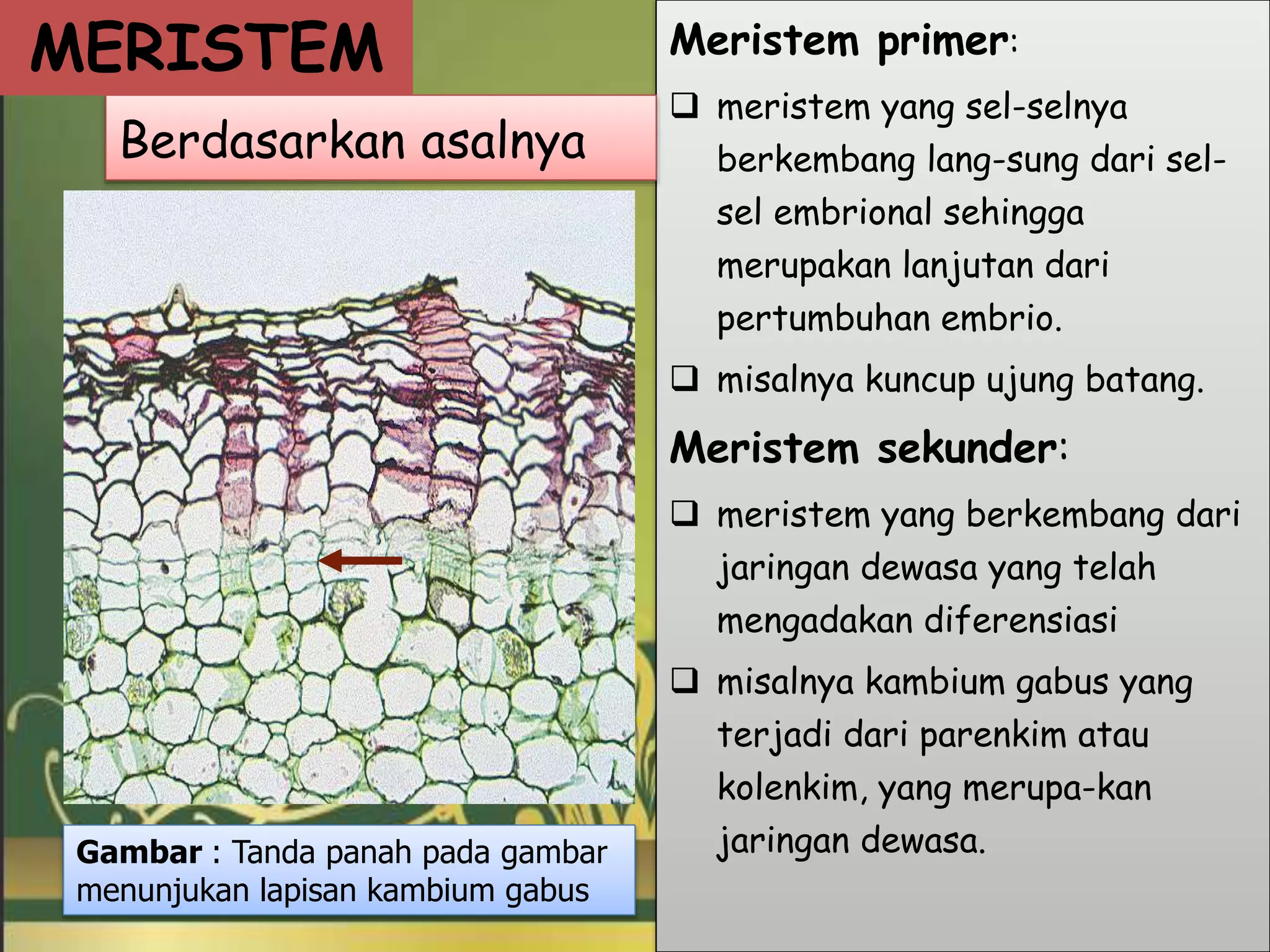 MERISTEM

Berdasarkan asalnya

Gambar : Tanda panah pada gambar menunjukan lapisan kambium gabus

Meristem primer:

❑ meristem yang sel-selnya berkembang lang-sung dari sel-sel embrional sehingga merupakan lanjutan dari pertumbuhan embrio.

❑ misalnya kuncup ujung batang.

Meristem sekunder:

❑ meristem yang berkembang dari jaringan dewasa yang telah mengadakan diferensiasi

❑ misalnya kambium gabus yang terjadi dari parenkim atau kolenkim, yang merupa-kan jaringan dewasa.